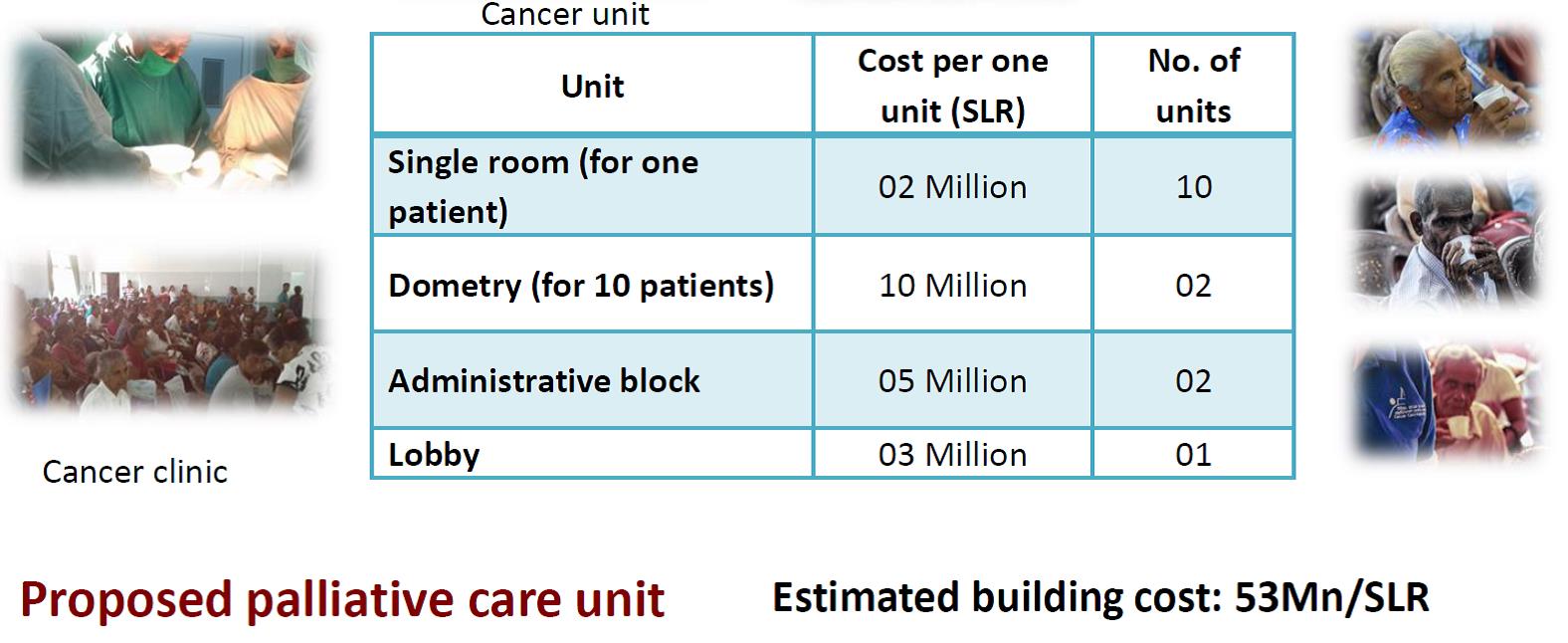 Cancer unit

| Unit | Cost per one unit (SLR) | No. of units |
|---|---|---|
| Single room (for one patient) | 02 Million | 10 |
| Dometry (for 10 patients) | 10 Million | 02 |
| Administrative block | 05 Million | 02 |
| Lobby | 03 Million | 01 |

Cancer clinic

Proposed palliative care unit

Estimated building cost: 53Mn/SLR